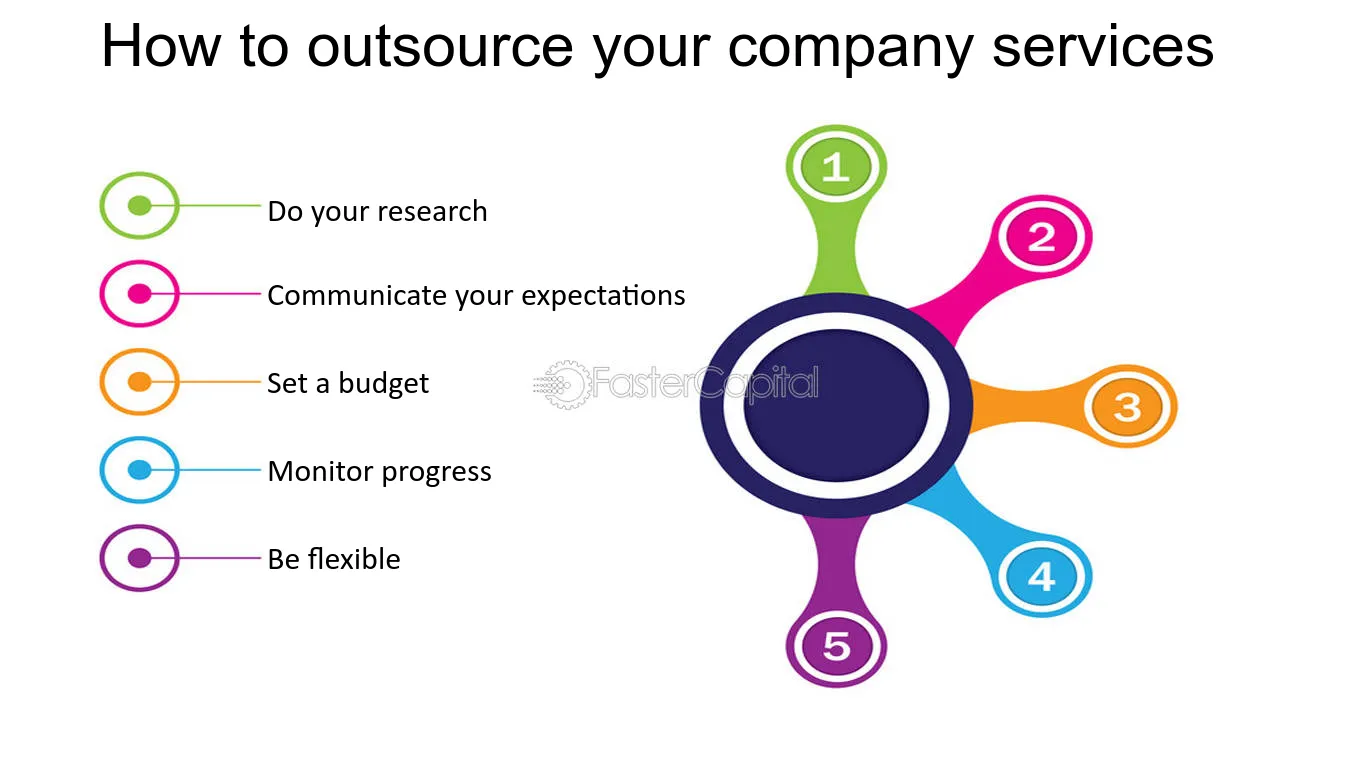 How to outsource your company services

Do your research

Communicate your expectations

Set a budget

Monitor progress

Be flexible

1

2

3

4

5

FasterCapital